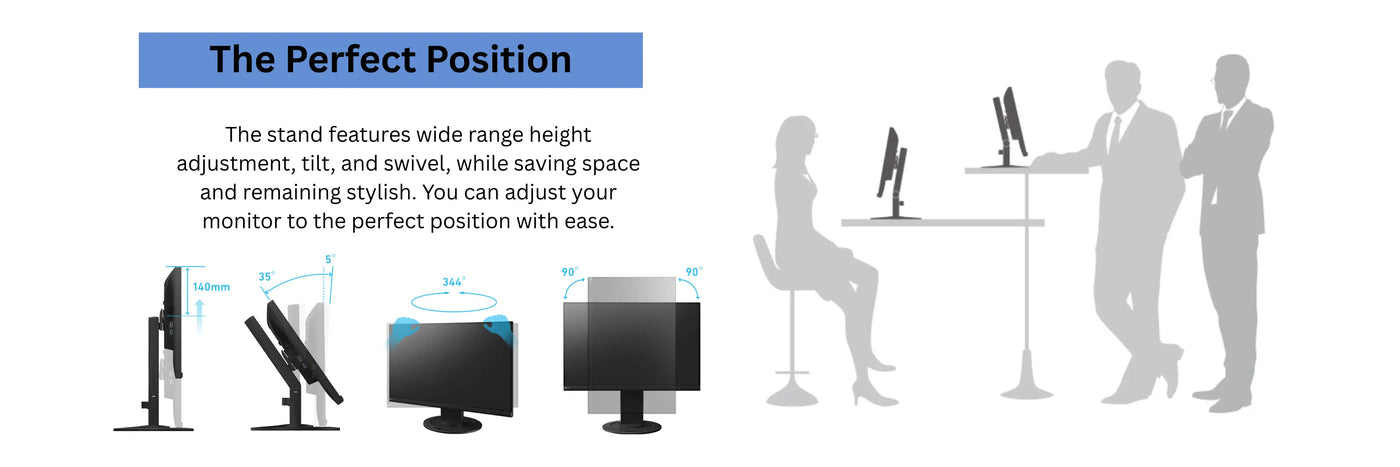 The Perfect Position

The stand features wide range height adjustment, tilt, and swivel, while saving space and remaining stylish. You can adjust your monitor to the perfect position with ease.

140mm

35°

5°

344°

90°

90°